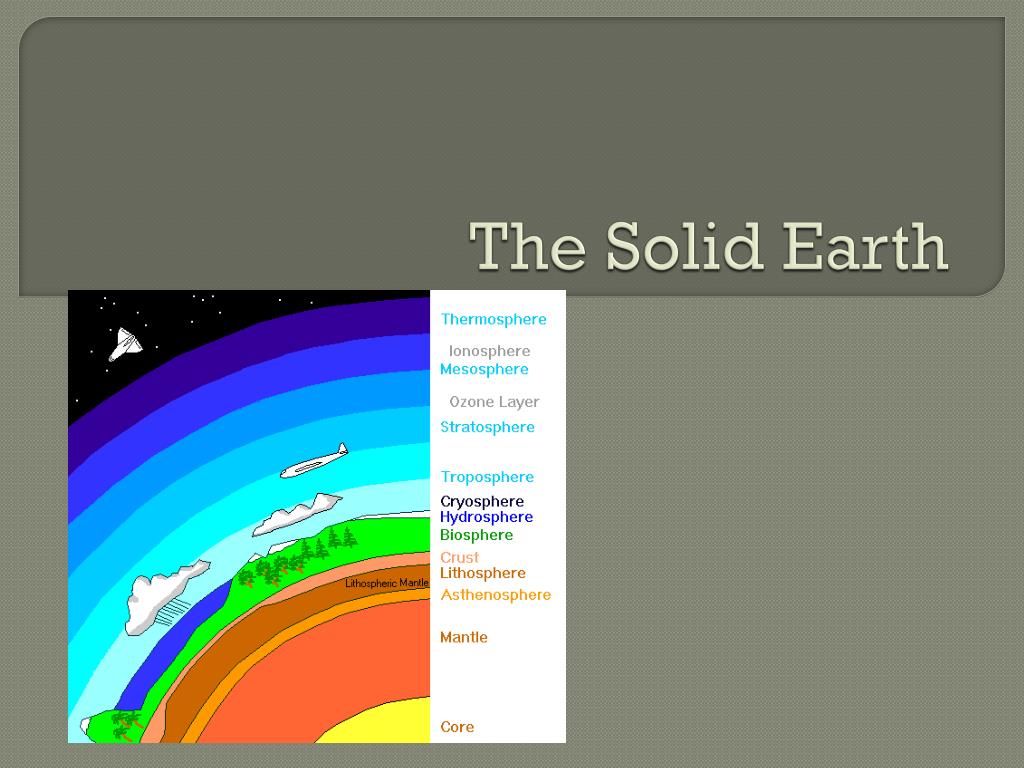 The Solid Earth

Lithospheric Mantle

Thermosphere
Ionosphere
Mesosphere
Ozone Layer
Stratosphere
Troposphere
Cryosphere
Hydrosphere
Biosphere
Crust
Lithosphere
Asthenosphere
Mantle
Core